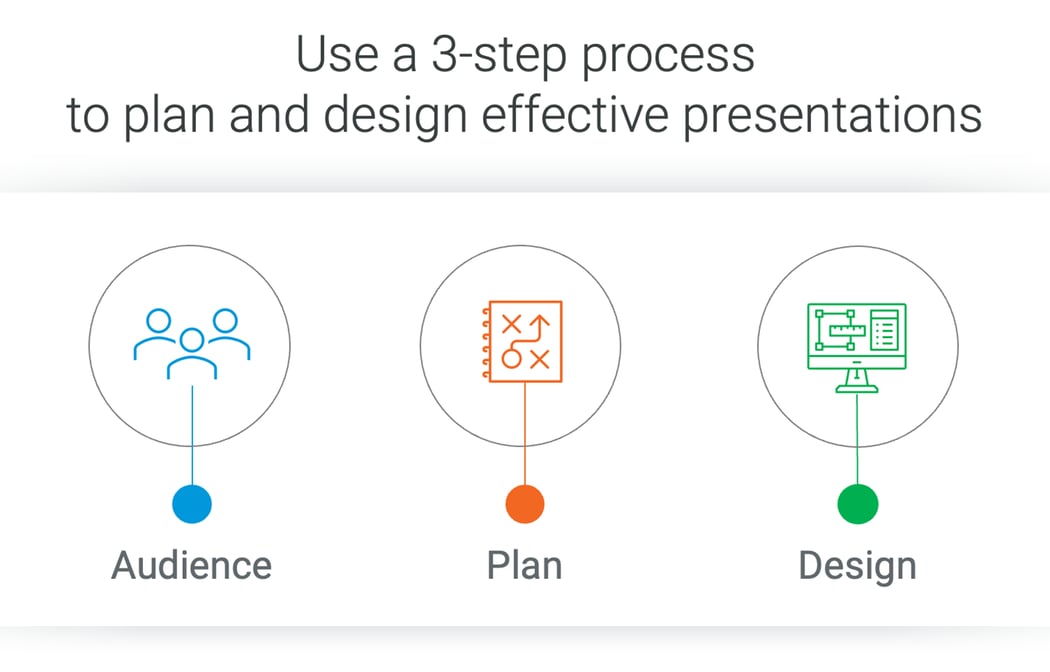 Use a 3-step process to plan and design effective presentations

Audience

Plan

Design